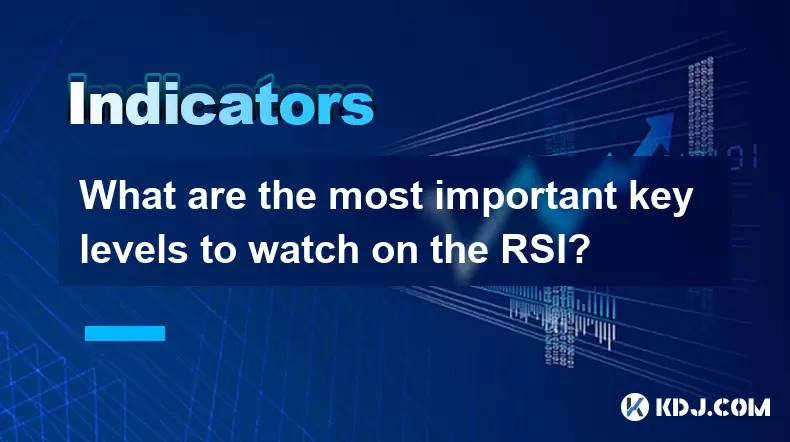 Indicators

What are the most important key levels to watch on the RSI?

KDJ.COM